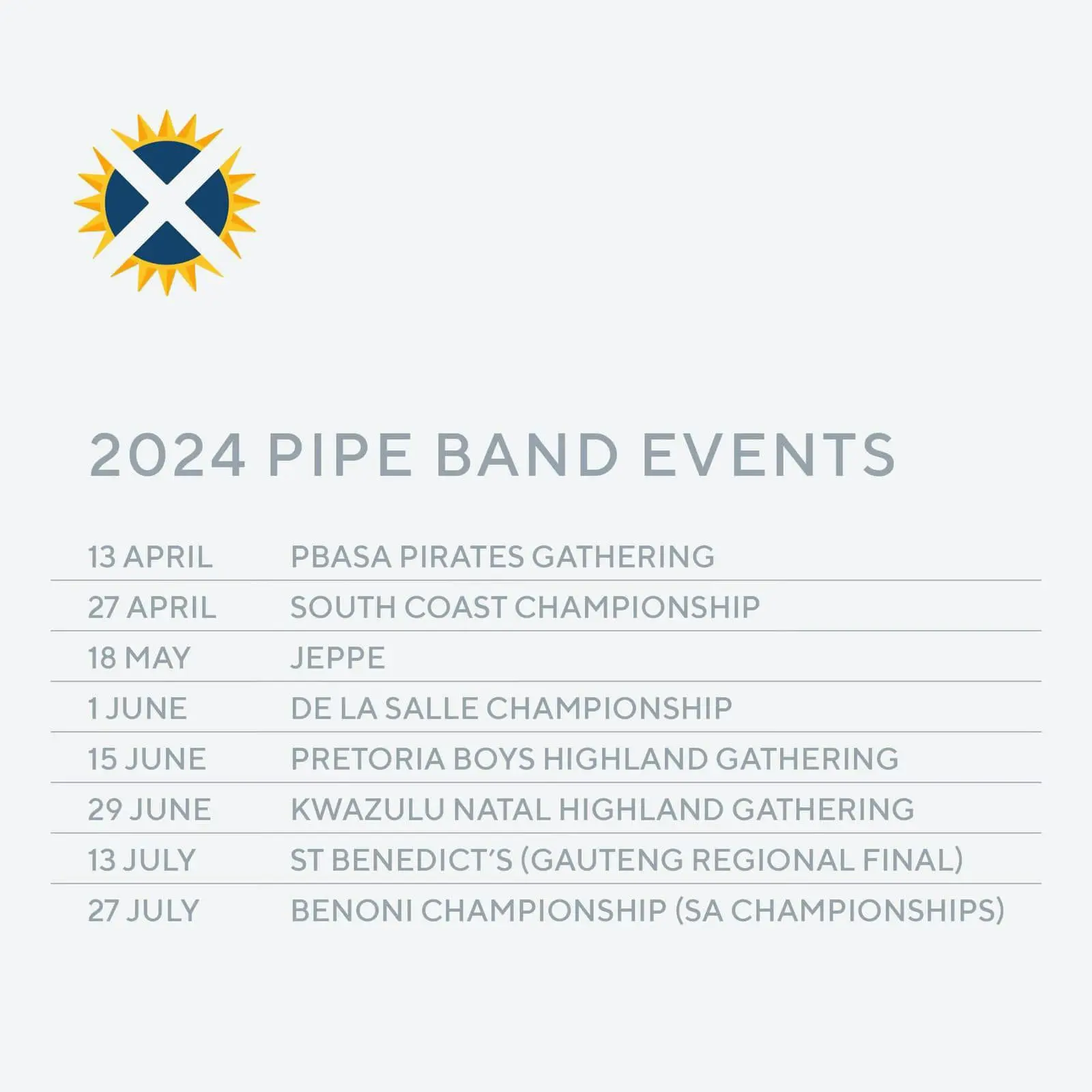 2024 PIPE BAND EVENTS

| | |
|---|---|
| 13 APRIL | PBASA PIRATES GATHERING |
| 27 APRIL | SOUTH COAST CHAMPIONSHIP |
| 18 MAY | JEPPE |
| 1 JUNE | DE LA SALLE CHAMPIONSHIP |
| 15 JUNE | PRETORIA BOYS HIGHLAND GATHERING |
| 29 JUNE | KWAZULU NATAL HIGHLAND GATHERING |
| 13 JULY | ST BENEDICT'S (GAUTENG REGIONAL FINAL) |
| 27 JULY | BENONI CHAMPIONSHIP (SA CHAMPIONSHIPS) |